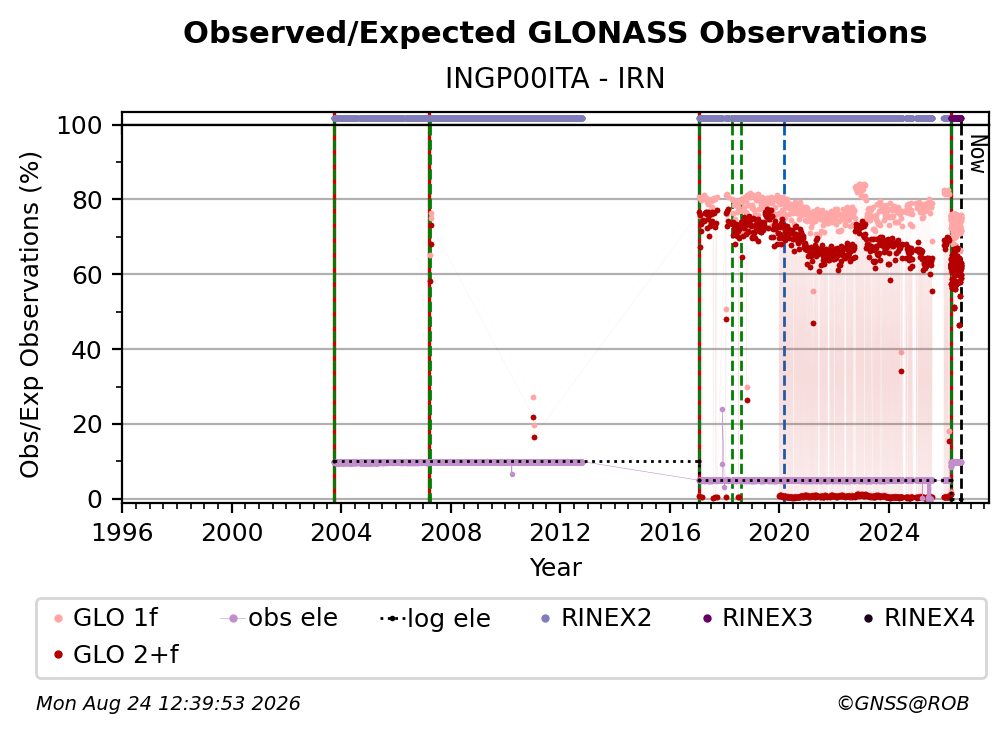 Observed/Expected GLONASS Observations

INGP00ITA - IRN

Obs/Exp Observations (%)

100
80
60
40
20
0

Now

1996 2000 2004 2008 2012 2016 2020 2024

Year

GLO 1f
obs ele
log ele
RINEX2
RINEX3
RINEX4
GLO 2+f

Mon Aug 24 12:39:53 2026

©GNSS@ROB